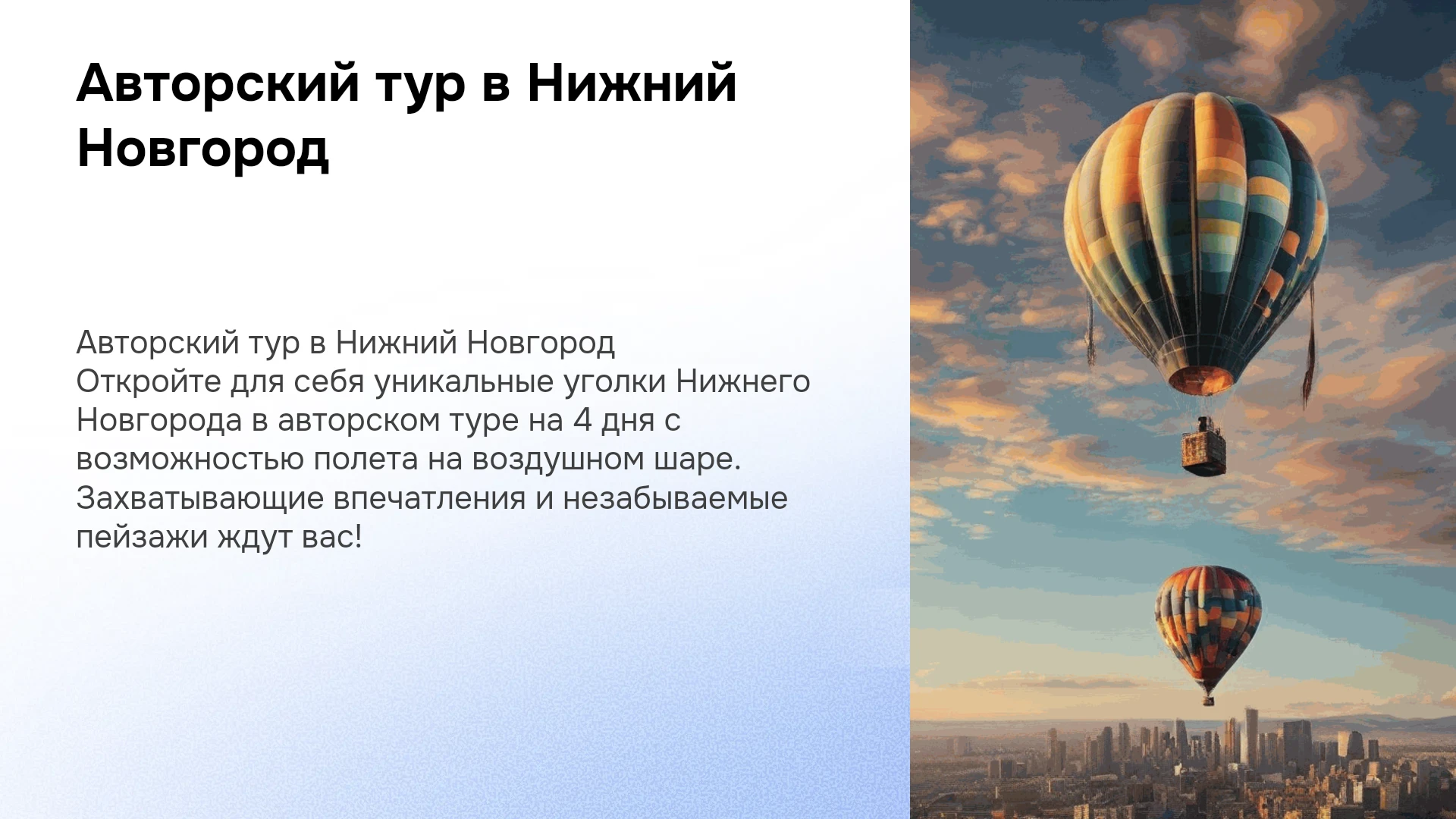 Авторский тур в Нижний Новгород

Авторский тур в Нижний Новгород
Откройте для себя уникальные уголки Нижнего Новгорода в авторском туре на 4 дня с возможностью полета на воздушном шаре. Захватывающие впечатления и незабываемые пейзажи ждут вас!